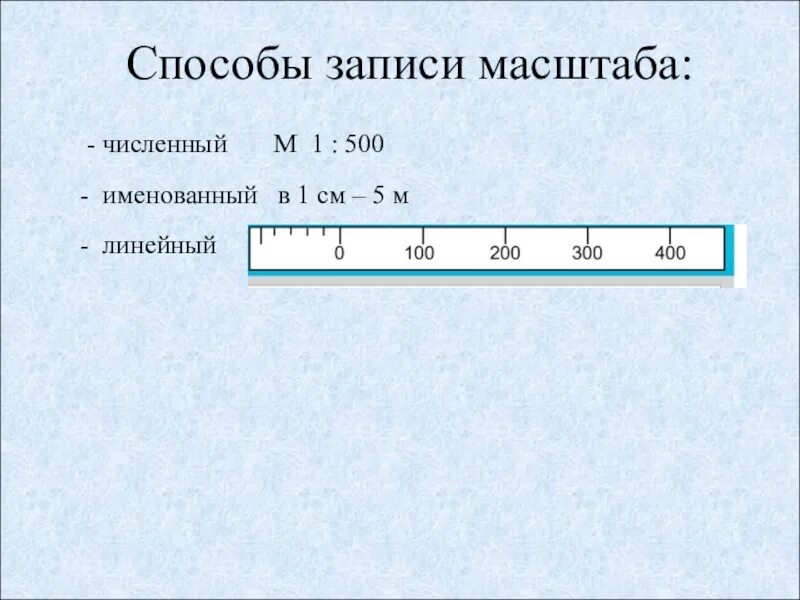 Способы записи масштаба:

- численный М 1 : 500

- именованный в 1 см – 5 м

- линейный

0 100 200 300 400